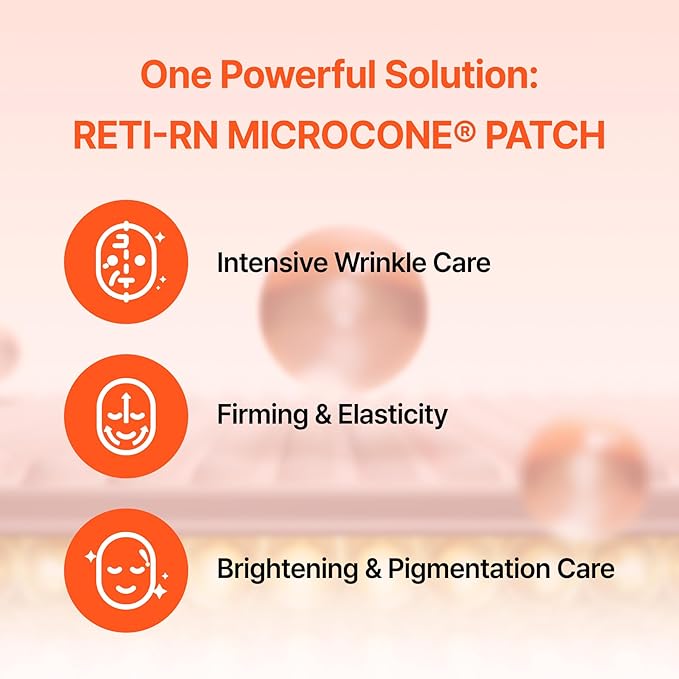 One Powerful Solution:
RETI-RN MICROCONE® PATCH

Intensive Wrinkle Care

Firming & Elasticity

Brightening & Pigmentation Care